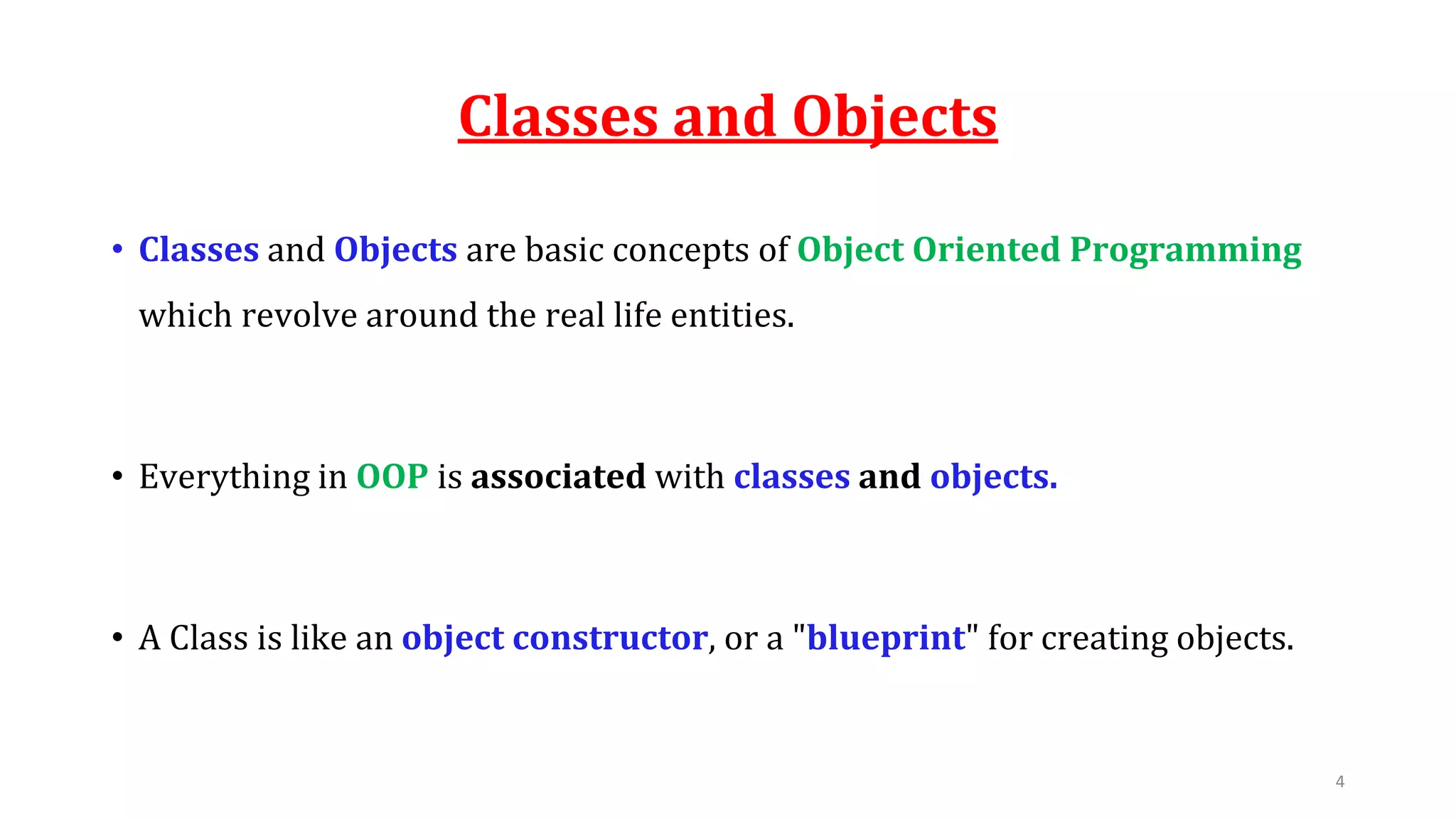 Classes and Objects

• Classes and Objects are basic concepts of Object Oriented Programming which revolve around the real life entities.

• Everything in OOP is associated with classes and objects.

• A Class is like an object constructor, or a "blueprint" for creating objects.

4